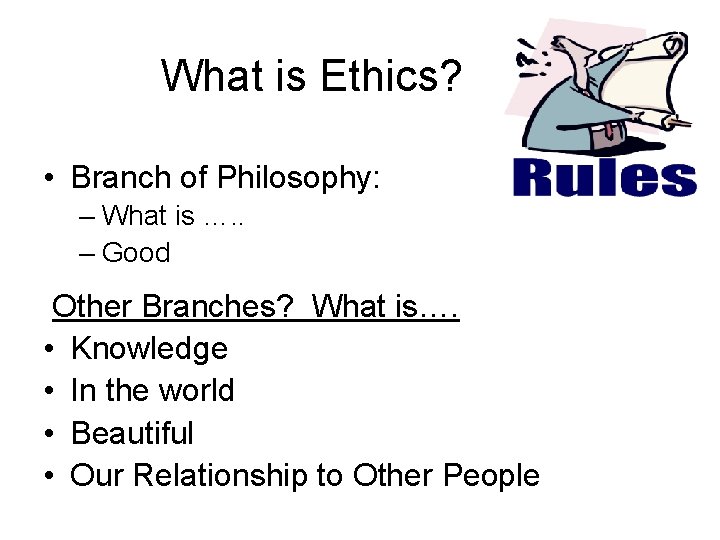 What is Ethics?

Rules

• Branch of Philosophy:
– What is …..
– Good

Other Branches? What is….
• Knowledge
• In the world
• Beautiful
• Our Relationship to Other People